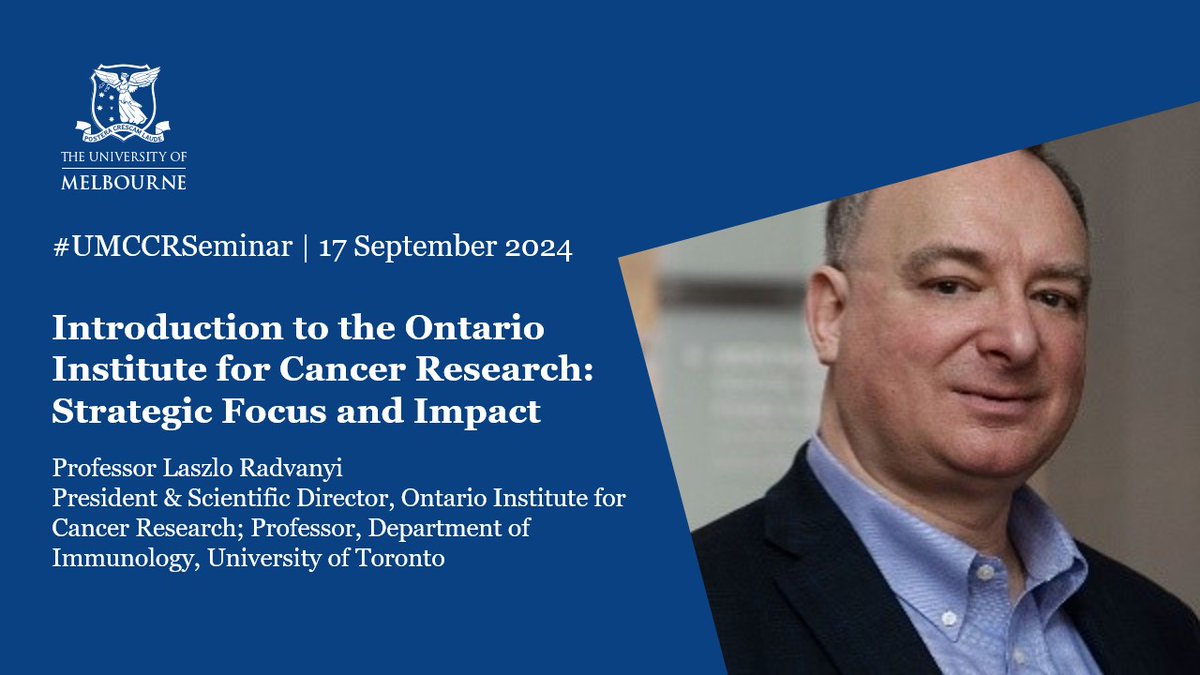 POSTERA CRESCAM LAUDE

THE UNIVERSITY OF
MELBOURNE

#UMCCRSeminar | 17 September 2024

Introduction to the Ontario Institute for Cancer Research: Strategic Focus and Impact

Professor Laszlo Radvanyi
President & Scientific Director, Ontario Institute for Cancer Research; Professor, Department of Immunology, University of Toronto